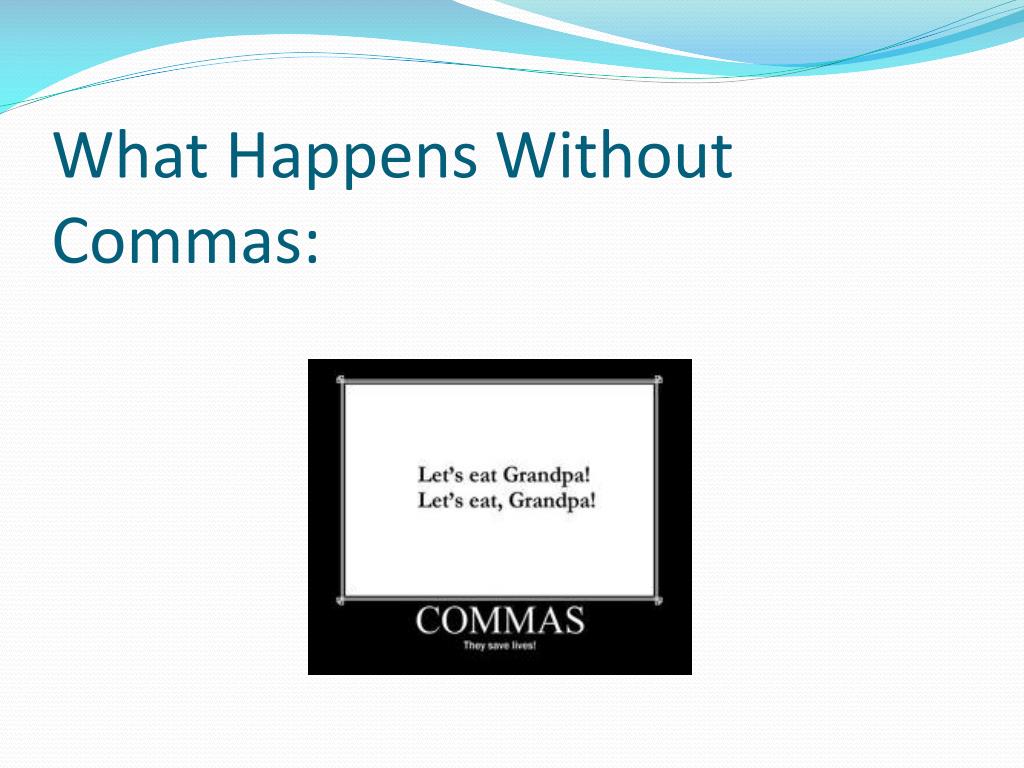 What Happens Without Commas:

Let's eat Grandpa!
Let's eat, Grandpa!

COMMAS
They save lives!